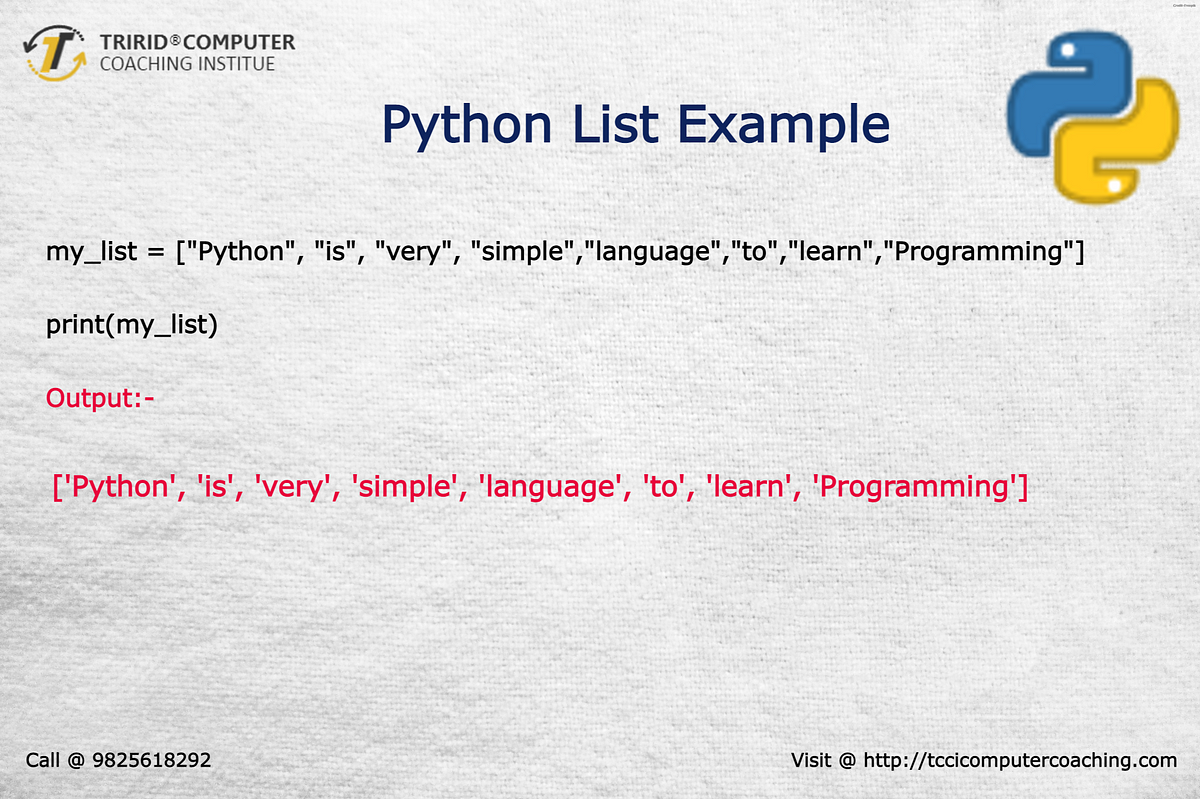 TRIRID® COMPUTER
COACHING INSTITUE

Python List Example

my_list = ["Python", "is", "very", "simple","language","to","learn","Programming"]

print(my_list)

Output:-

['Python', 'is', 'very', 'simple', 'language', 'to', 'learn', 'Programming']

Call @ 9825618292

Visit @ http://tccicomputercoaching.com